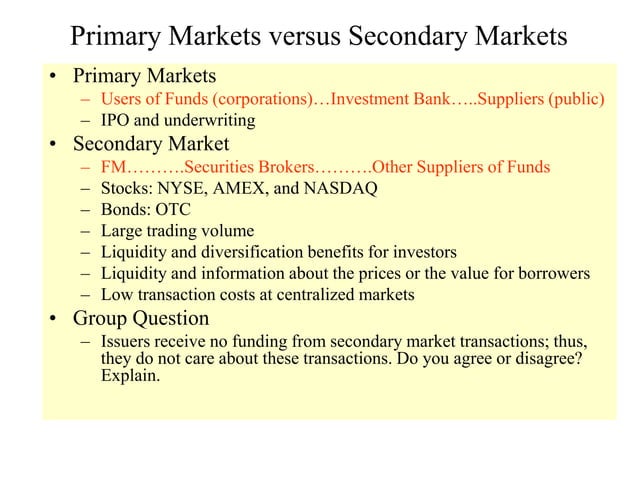 Primary Markets versus Secondary Markets

• Primary Markets
– Users of Funds (corporations)…Investment Bank…..Suppliers (public)
– IPO and underwriting
• Secondary Market
– FM……….Securities Brokers……….Other Suppliers of Funds
– Stocks: NYSE, AMEX, and NASDAQ
– Bonds: OTC
– Large trading volume
– Liquidity and diversification benefits for investors
– Liquidity and information about the prices or the value for borrowers
– Low transaction costs at centralized markets
• Group Question
– Issuers receive no funding from secondary market transactions; thus, they do not care about these transactions. Do you agree or disagree? Explain.